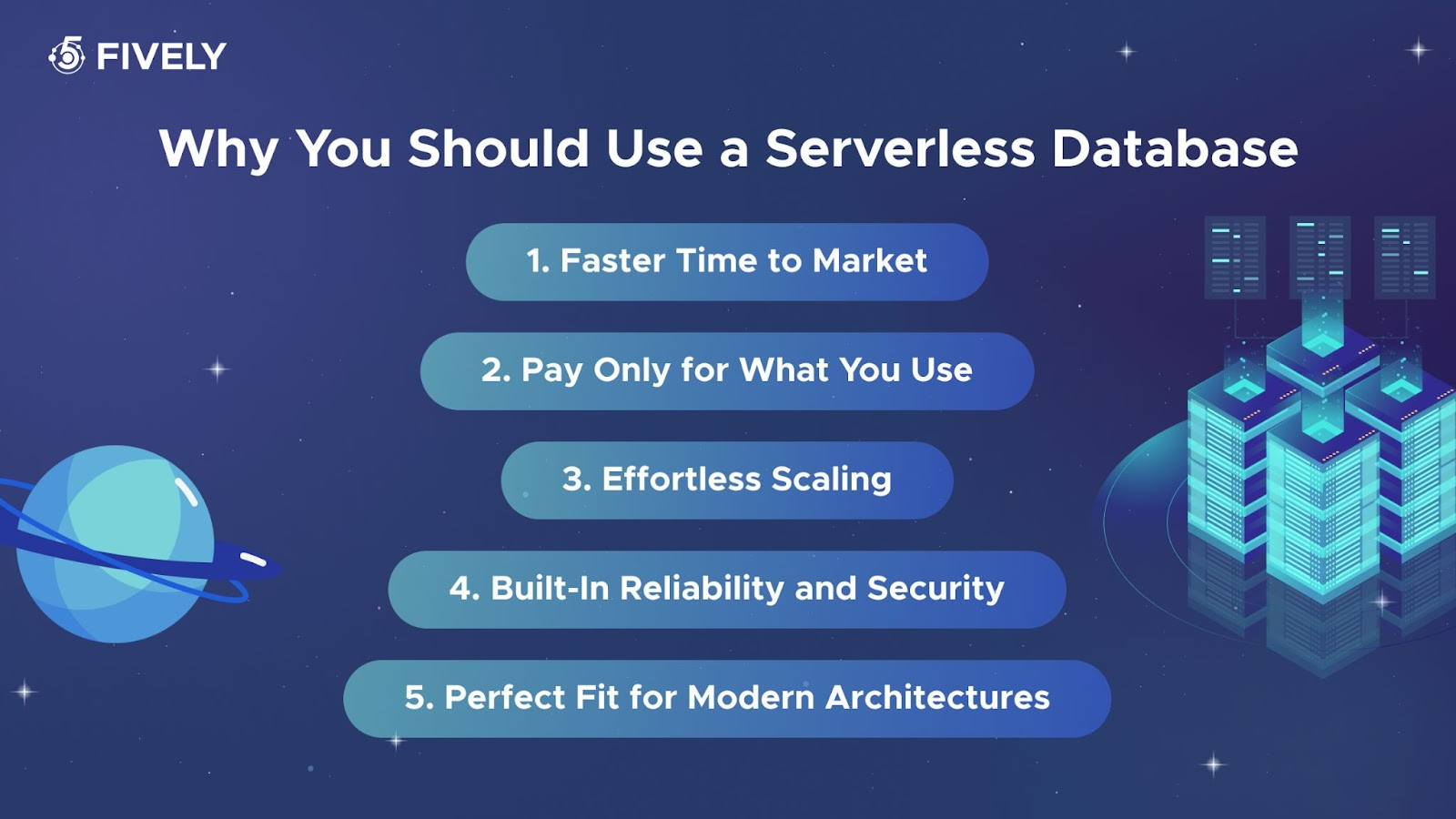 FIVELY

Why You Should Use a Serverless Database

1. Faster Time to Market

2. Pay Only for What You Use

3. Effortless Scaling

4. Built-In Reliability and Security

5. Perfect Fit for Modern Architectures